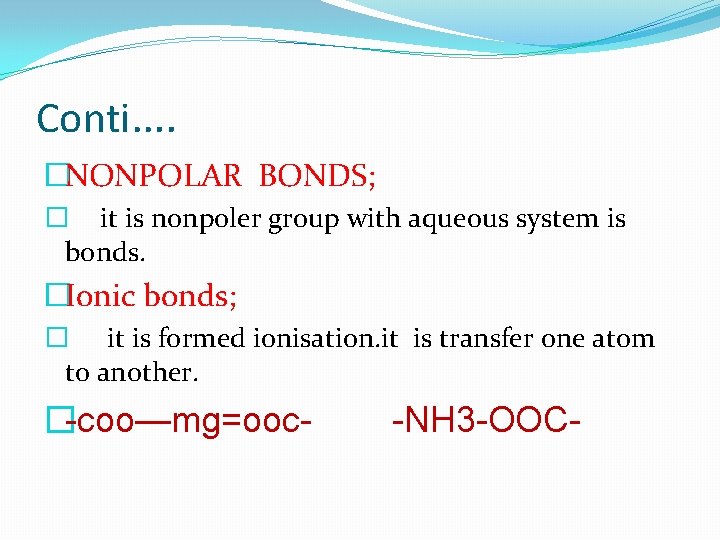 Conti….

NONPOLAR BONDS;

it is nonpoler group with aqueous system is bonds.

Ionic bonds;

it is formed ionisation.it is transfer one atom to another.

-coo—mg=ooc- -NH3-OOC-